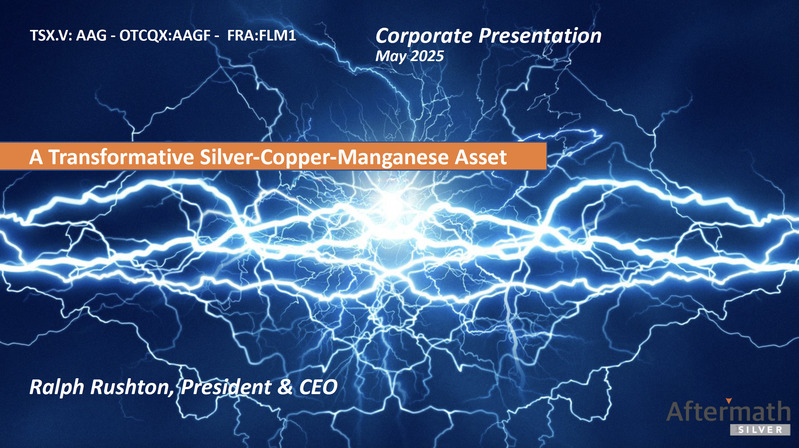 TSX.V: AAG - OTCQX:AAGF - FRA:FLM1

Corporate Presentation
May 2025

A Transformative Silver-Copper-Manganese Asset

Ralph Rushton, President & CEO

Aftermath
SILVER